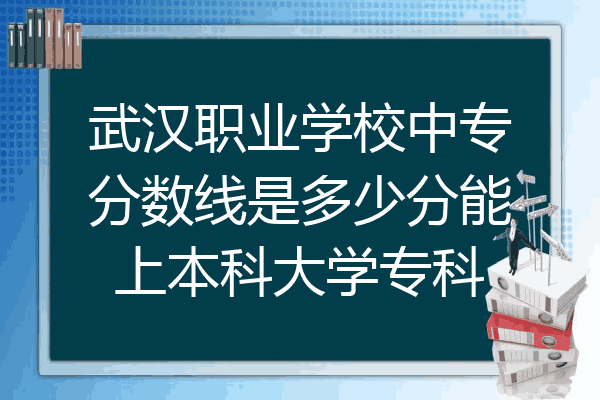 武汉职业学校中专分数线是多少分能上本科大学专科